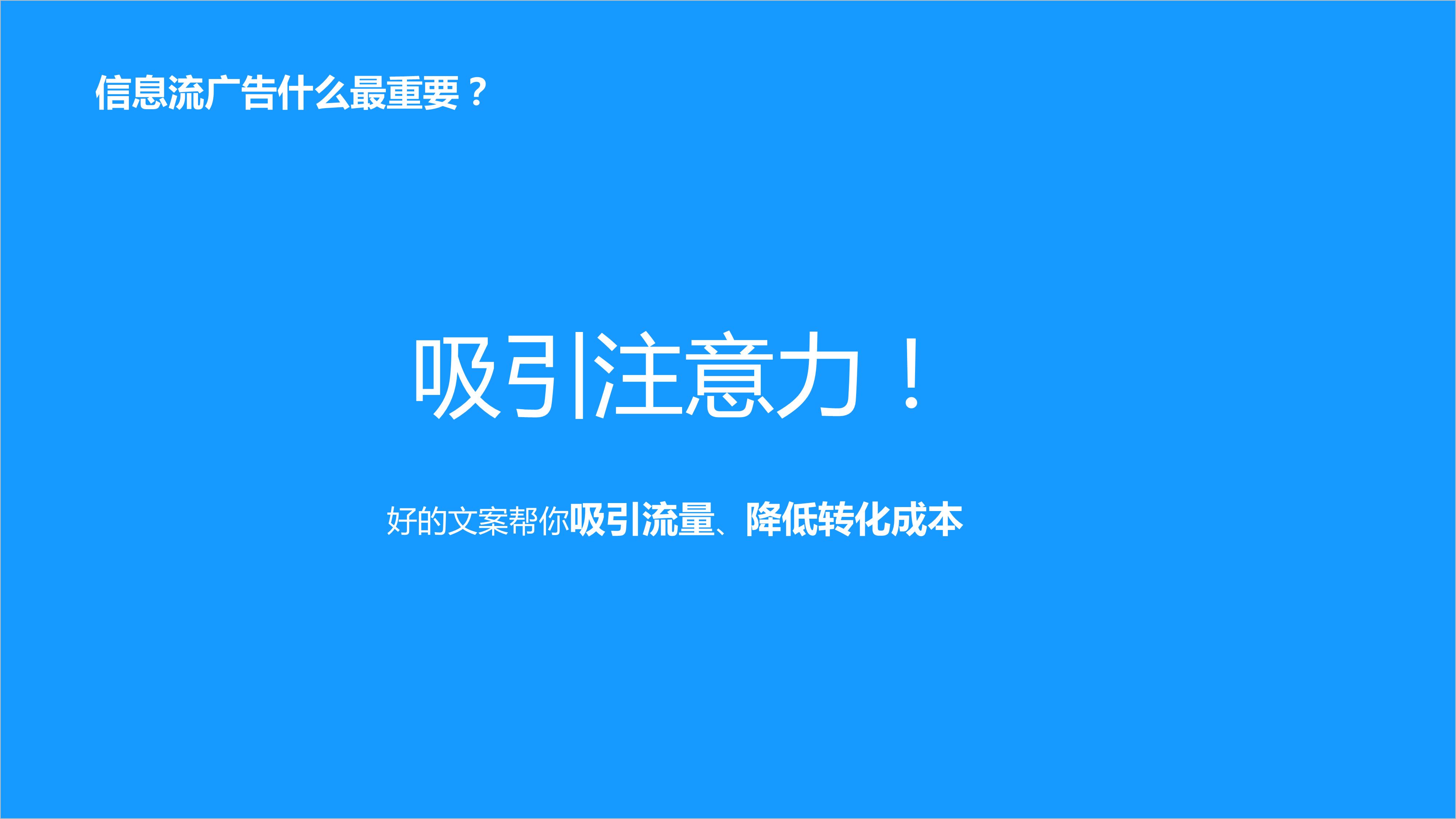 信息流广告什么最重要？

吸引注意力！

好的文案帮你吸引流量、降低转化成本